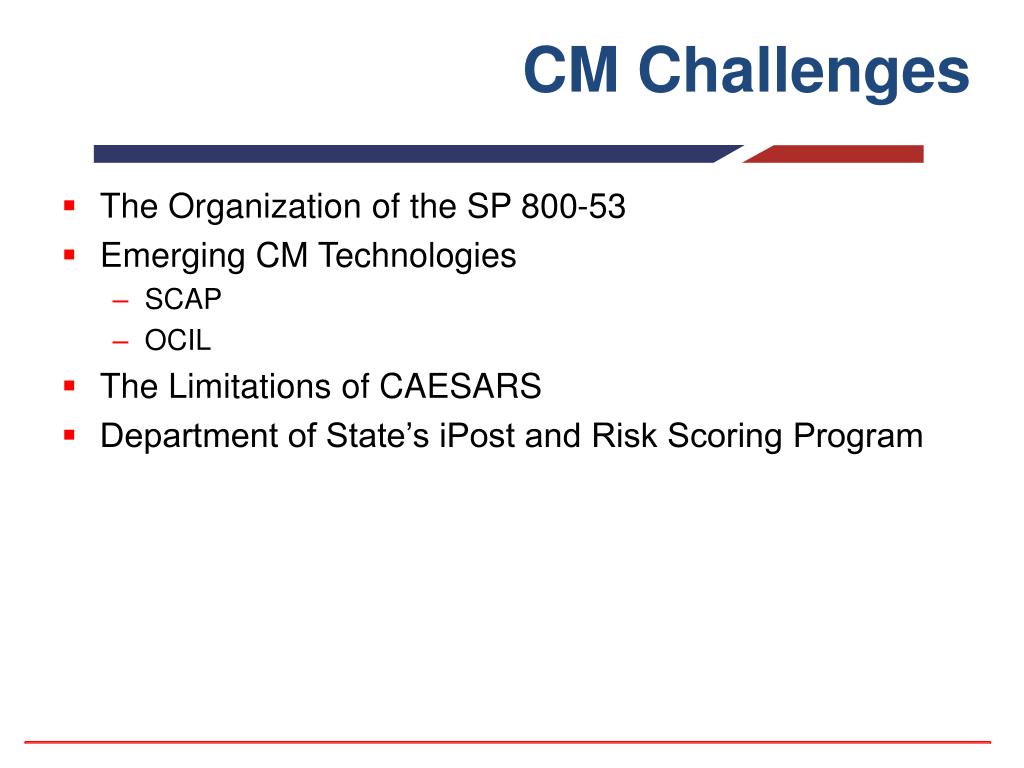 CM Challenges

▪ The Organization of the SP 800-53
▪ Emerging CM Technologies
  – SCAP
  – OCIL
▪ The Limitations of CAESARS
▪ Department of State’s iPost and Risk Scoring Program